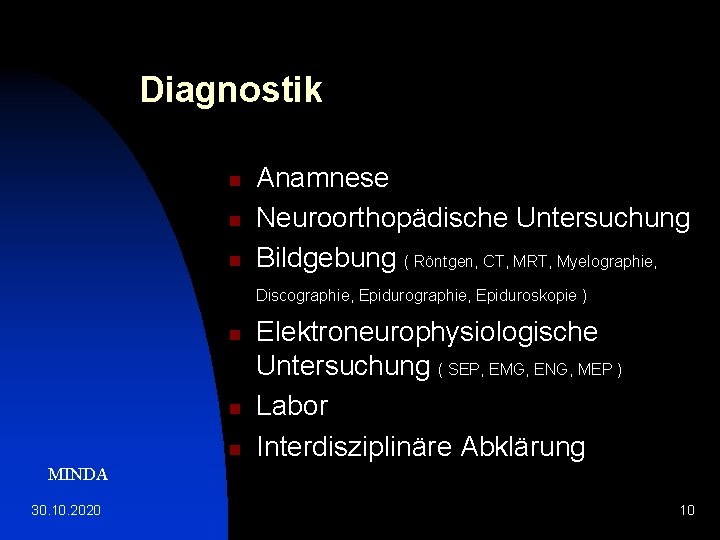 Diagnostik

- Anamnese
- Neuroorthopädische Untersuchung
- Bildgebung ( Röntgen, CT, MRT, Myelographie, Discographie, Epidurographie, Epiduroskopie )
- Elektroneurophysiologische Untersuchung ( SEP, EMG, ENG, MEP )
- Labor
- Interdisziplinäre Abklärung

MINDA

30.10.2020

10